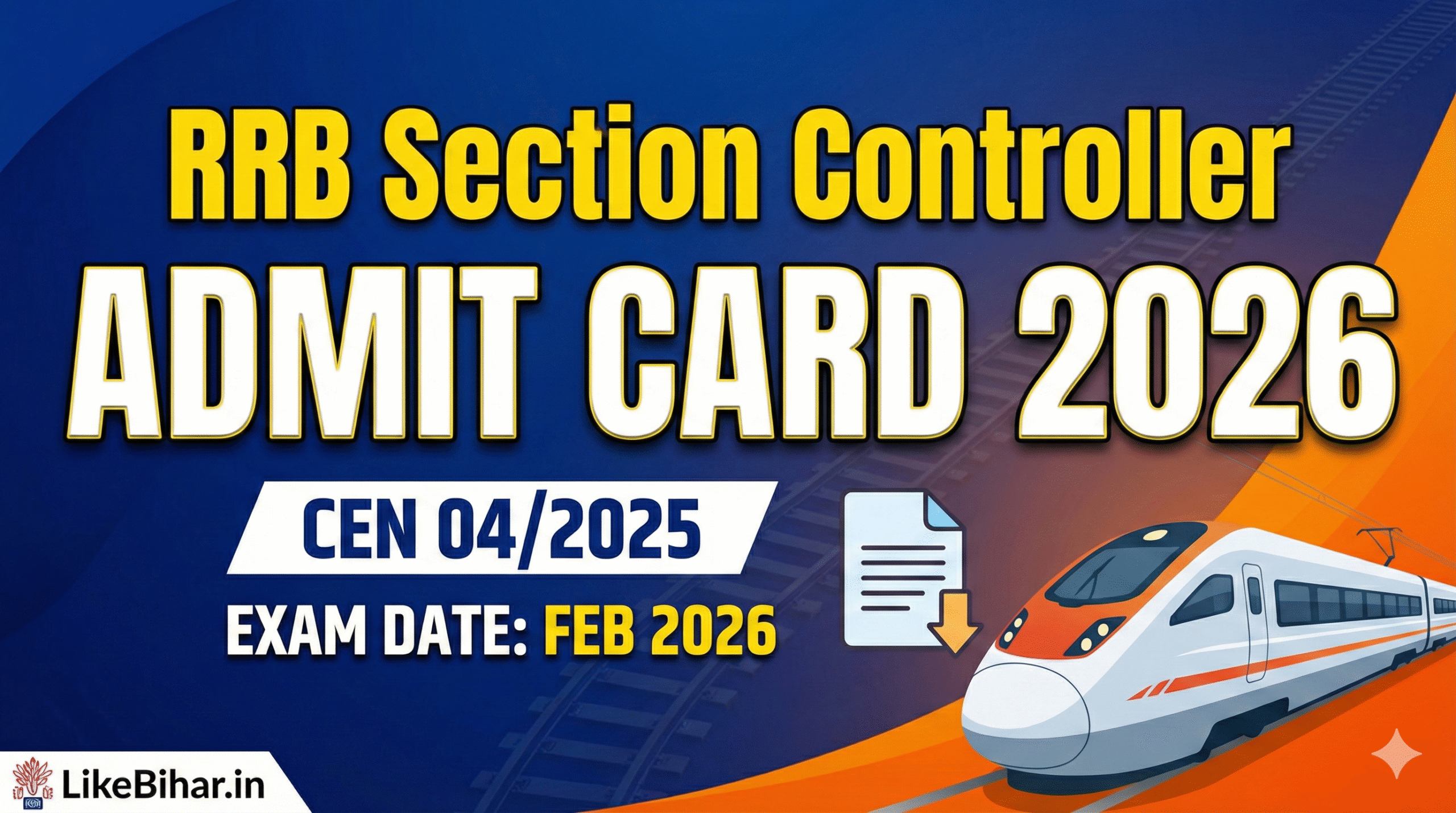 RRB Section Controller
ADMIT CARD 2026

CEN 04/2025

EXAM DATE: FEB 2026

LikeBihar.in